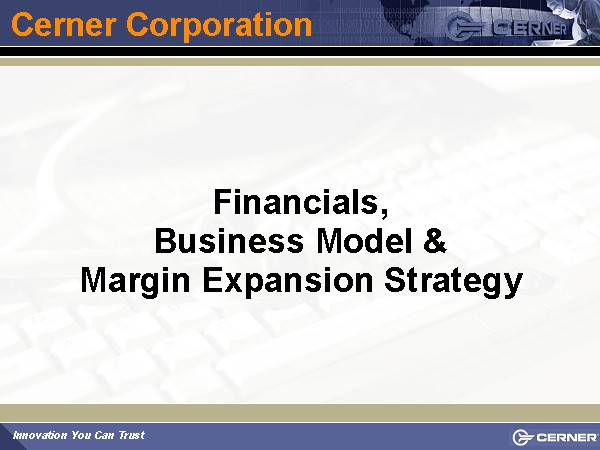 Cerner Corporation

CERNER

Financials,
Business Model &
Margin Expansion Strategy

Innovation You Can Trust

CERNER